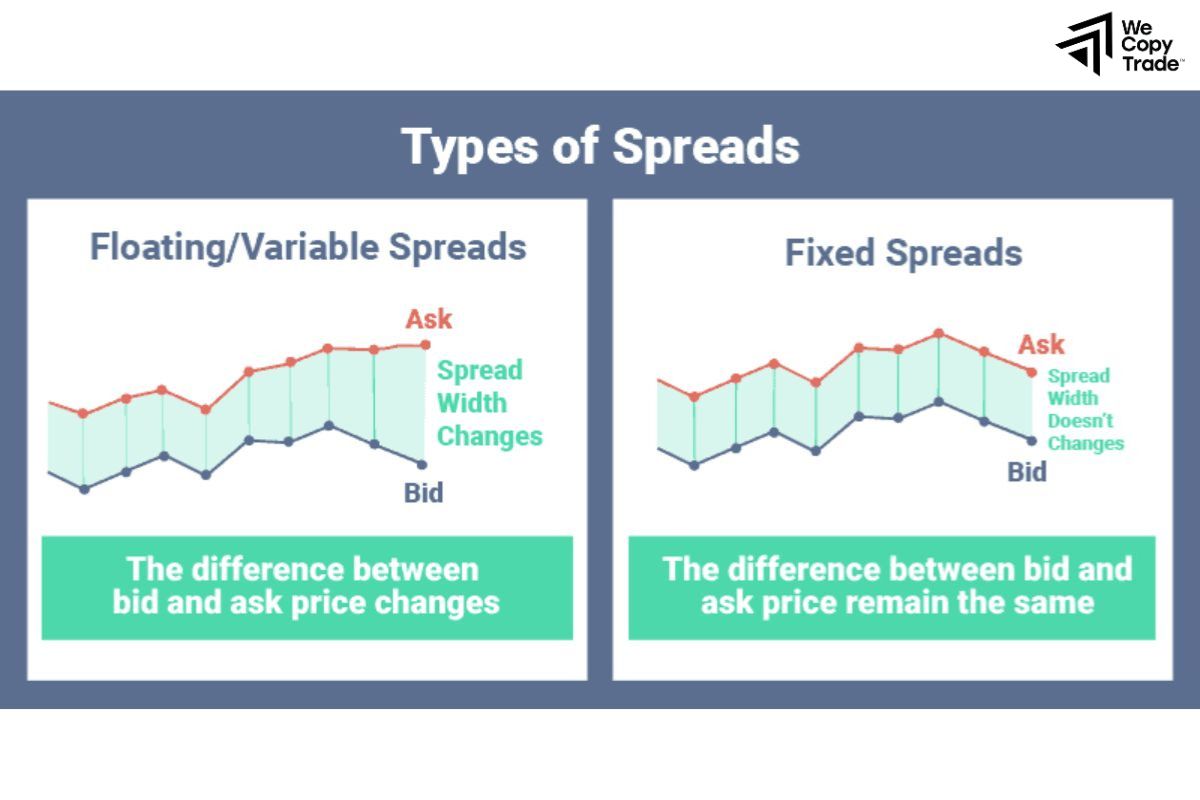 We Copy Trade™

Types of Spreads

Floating/Variable Spreads

Ask

Spread Width Changes

Bid

The difference between bid and ask price changes

Fixed Spreads

Ask

Spread Width Doesn't Changes

Bid

The difference between bid and ask price remain the same